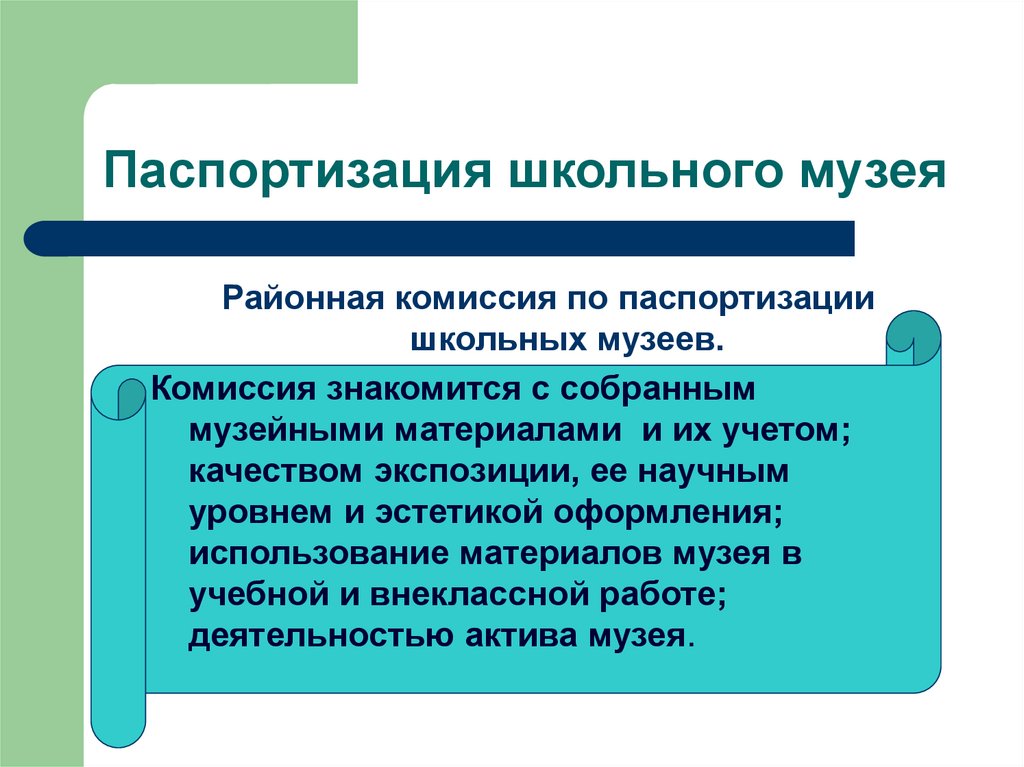 Паспортизация школьного музея

Районная комиссия по паспортизации школьных музеев.

Комиссия знакомится с собранным музейными материалами и их учетом; качеством экспозиции, ее научным уровнем и эстетикой оформления; использование материалов музея в учебной и внеклассной работе; деятельностью актива музея.